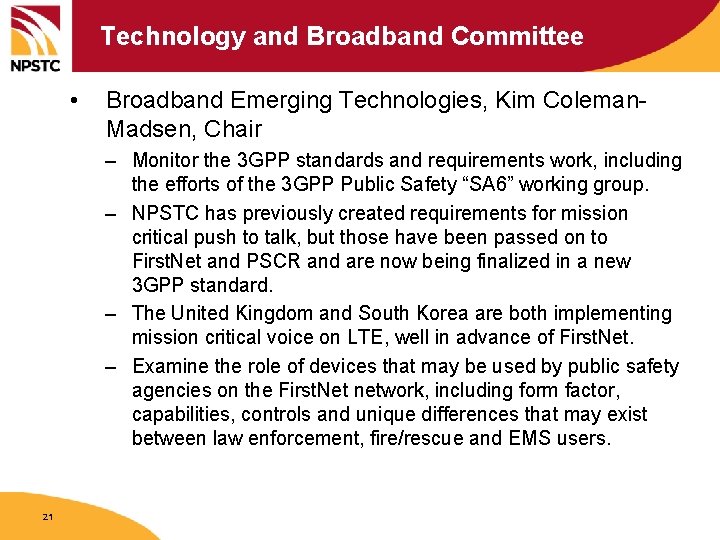 NPSTC

Technology and Broadband Committee

• Broadband Emerging Technologies, Kim Coleman-Madsen, Chair

– Monitor the 3GPP standards and requirements work, including the efforts of the 3GPP Public Safety “SA6” working group.

– NPSTC has previously created requirements for mission critical push to talk, but those have been passed on to FirstNet and PSCR and are now being finalized in a new 3GPP standard.

– The United Kingdom and South Korea are both implementing mission critical voice on LTE, well in advance of FirstNet.

– Examine the role of devices that may be used by public safety agencies on the FirstNet network, including form factor, capabilities, controls and unique differences that may exist between law enforcement, fire/rescue and EMS users.

21